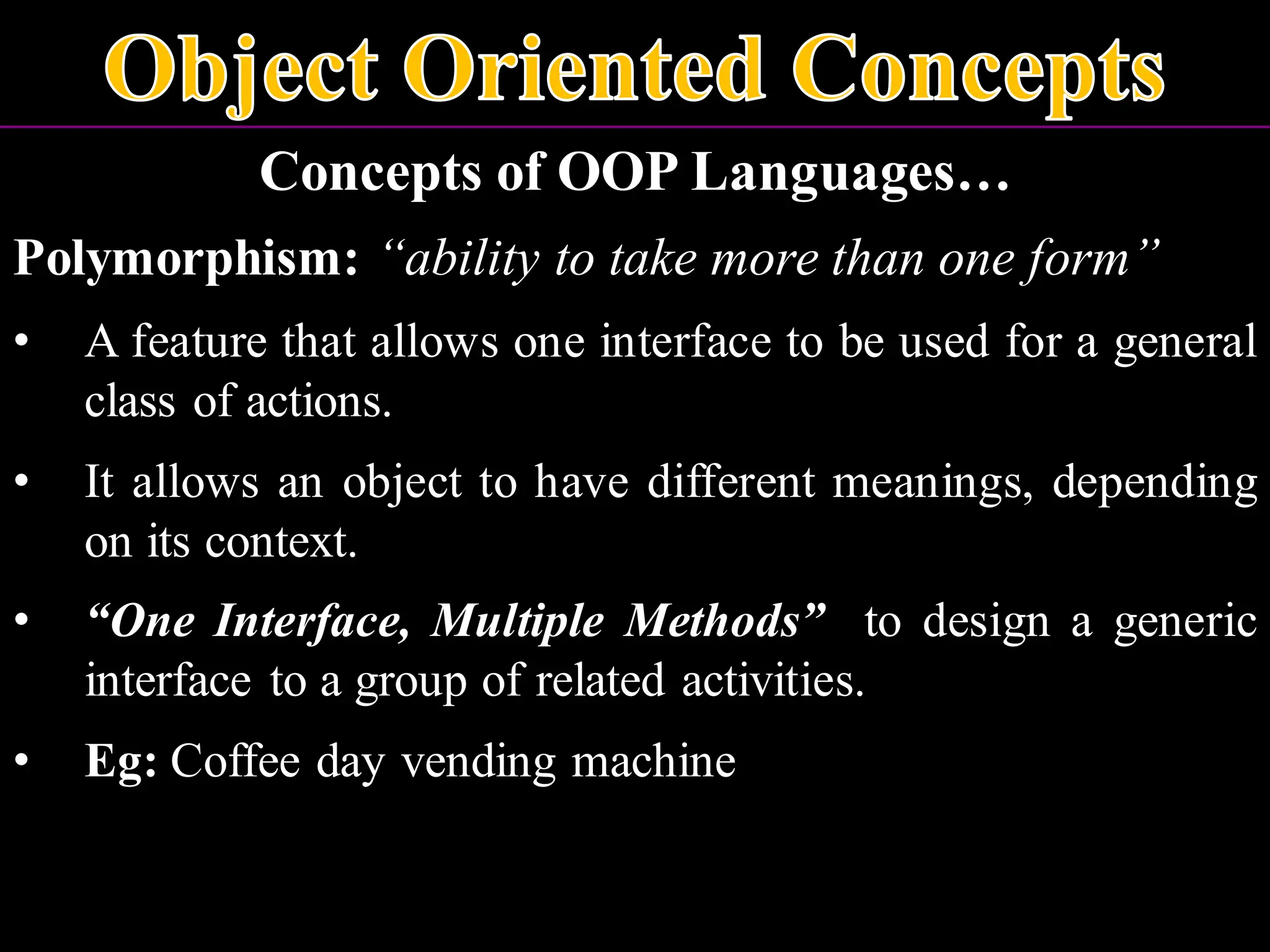 Object Oriented Concepts

Concepts of OOP Languages…

Polymorphism: “ability to take more than one form”

• A feature that allows one interface to be used for a general class of actions.

• It allows an object to have different meanings, depending on its context.

• “One Interface, Multiple Methods” to design a generic interface to a group of related activities.

• Eg: Coffee day vending machine